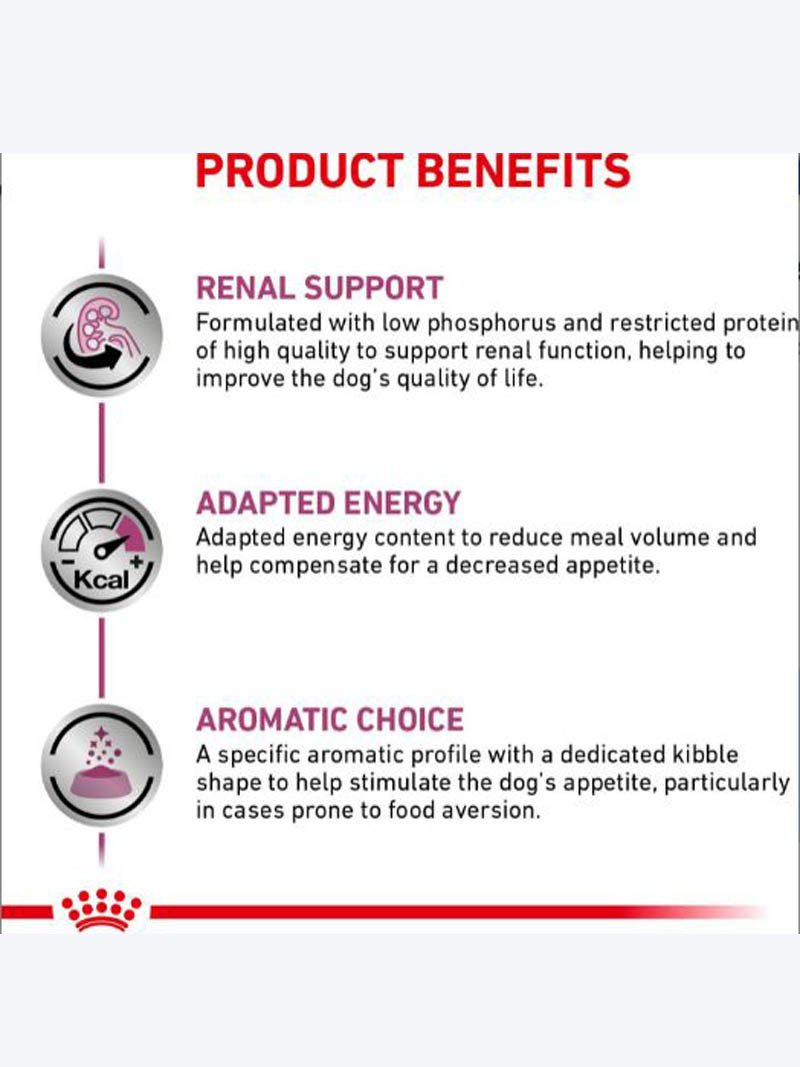 PRODUCT BENEFITS

RENAL SUPPORT
Formulated with low phosphorus and restricted protein of high quality to support renal function, helping to improve the dog's quality of life.

Kcal

ADAPTED ENERGY
Adapted energy content to reduce meal volume and help compensate for a decreased appetite.

AROMATIC CHOICE
A specific aromatic profile with a dedicated kibble shape to help stimulate the dog's appetite, particularly in cases prone to food aversion.